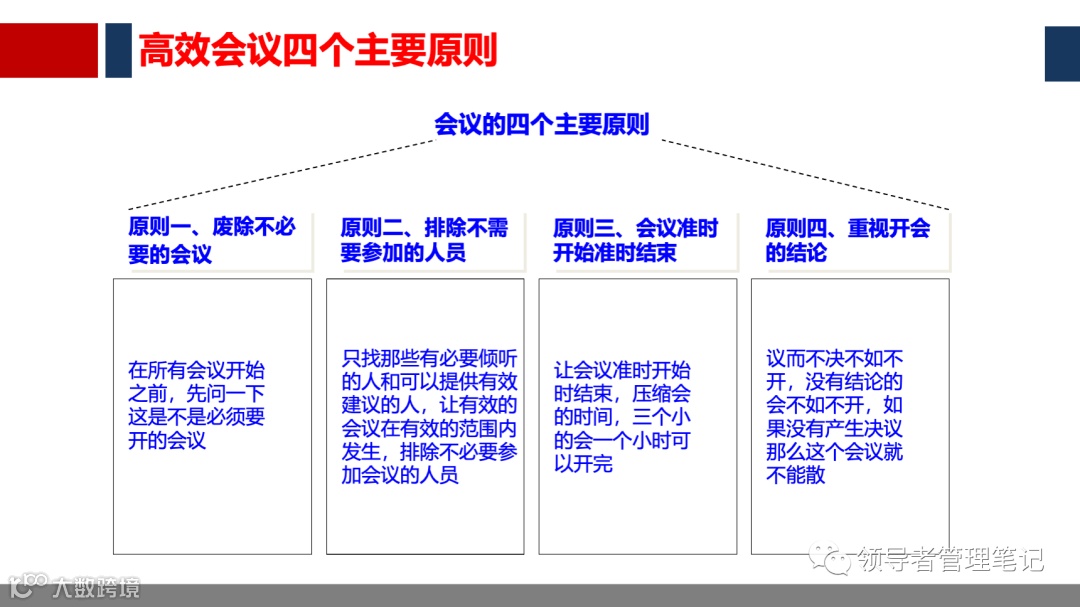 高效会议四个主要原则

会议的四个主要原则

原则一、废除不必要的会议

在所有会议开始之前，先问一下这是不是必须要开的会议

原则二、排除不需要参加的人员

只找那些有必要倾听的人和可以提供有效建议的人，让有效的会议在有效的范围内发生，排除不必要参加会议的人员

原则三、会议准时开始准时结束

让会议准时开始时结束，压缩会的时间，三个小的会一个小时可以开完

原则四、重视开会的结论

议而不决不如不开，没有结论的会不如不开，如果没有产生决议那么这个会议就不能散

领导者管理笔记

大数跨境